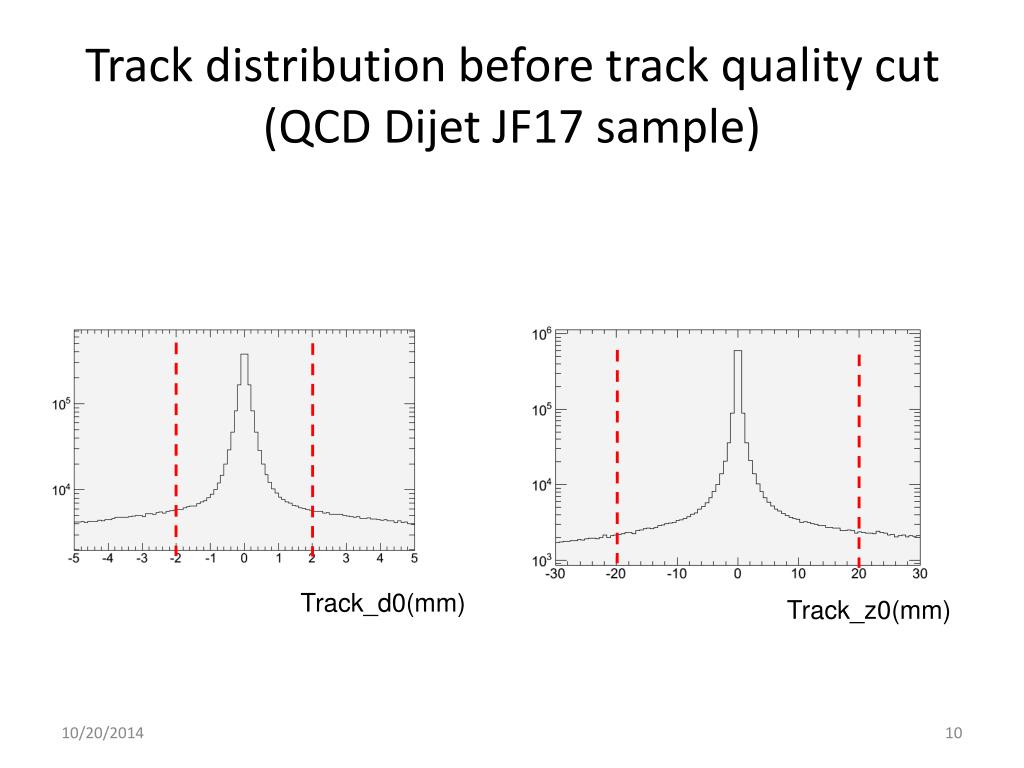 Track distribution before track quality cut (QCD Dijet JF17 sample)

$10^5$
$10^4$
-5 -4 -3 -2 -1 0 1 2 3 4 5

Track_d0(mm)

$10^6$
$10^5$
$10^4$
$10^3$
-30 -20 -10 0 10 20 30

Track_z0(mm)

10/20/2014

10